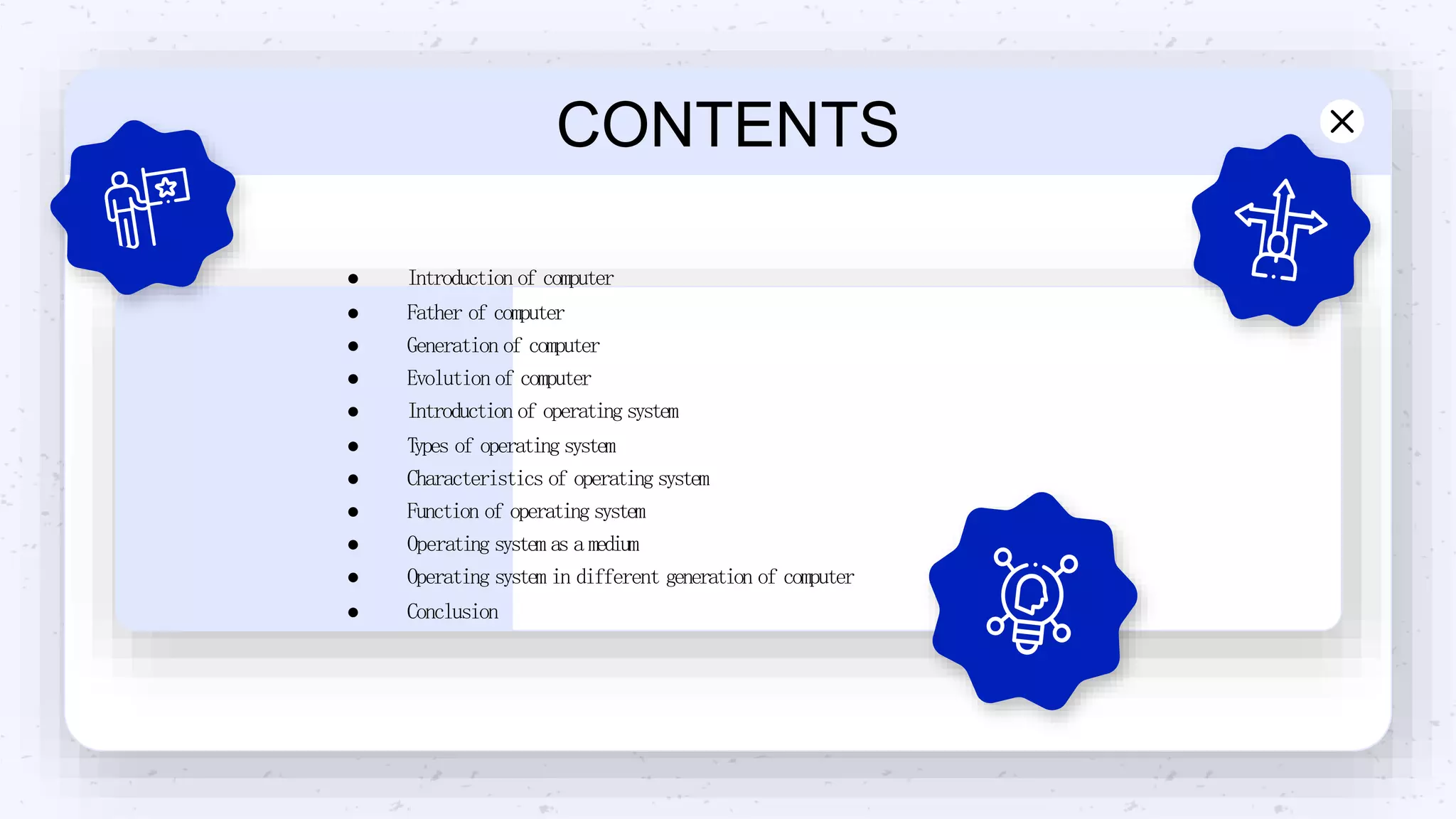 CONTENTS

- Introduction of computer
- Father of computer
- Generation of computer
- Evolution of computer
- Introduction of operating system
- Types of operating system
- Characteristics of operating system
- Function of operating system
- Operating system as a medium
- Operating system in different generation of computer
- Conclusion